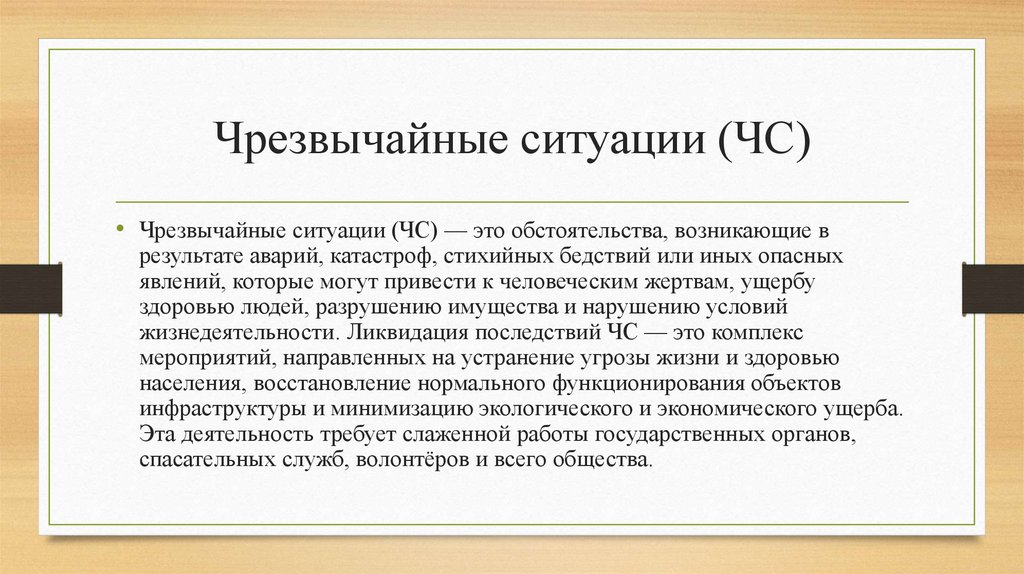 Чрезвычайные ситуации (ЧС)

• Чрезвычайные ситуации (ЧС) — это обстоятельства, возникающие в результате аварий, катастроф, стихийных бедствий или иных опасных явлений, которые могут привести к человеческим жертвам, ущербу здоровью людей, разрушению имущества и нарушению условий жизнедеятельности. Ликвидация последствий ЧС — это комплекс мероприятий, направленных на устранение угрозы жизни и здоровью населения, восстановление нормального функционирования объектов инфраструктуры и минимизацию экологического и экономического ущерба. Эта деятельность требует слаженной работы государственных органов, спасательных служб, волонтёров и всего общества.